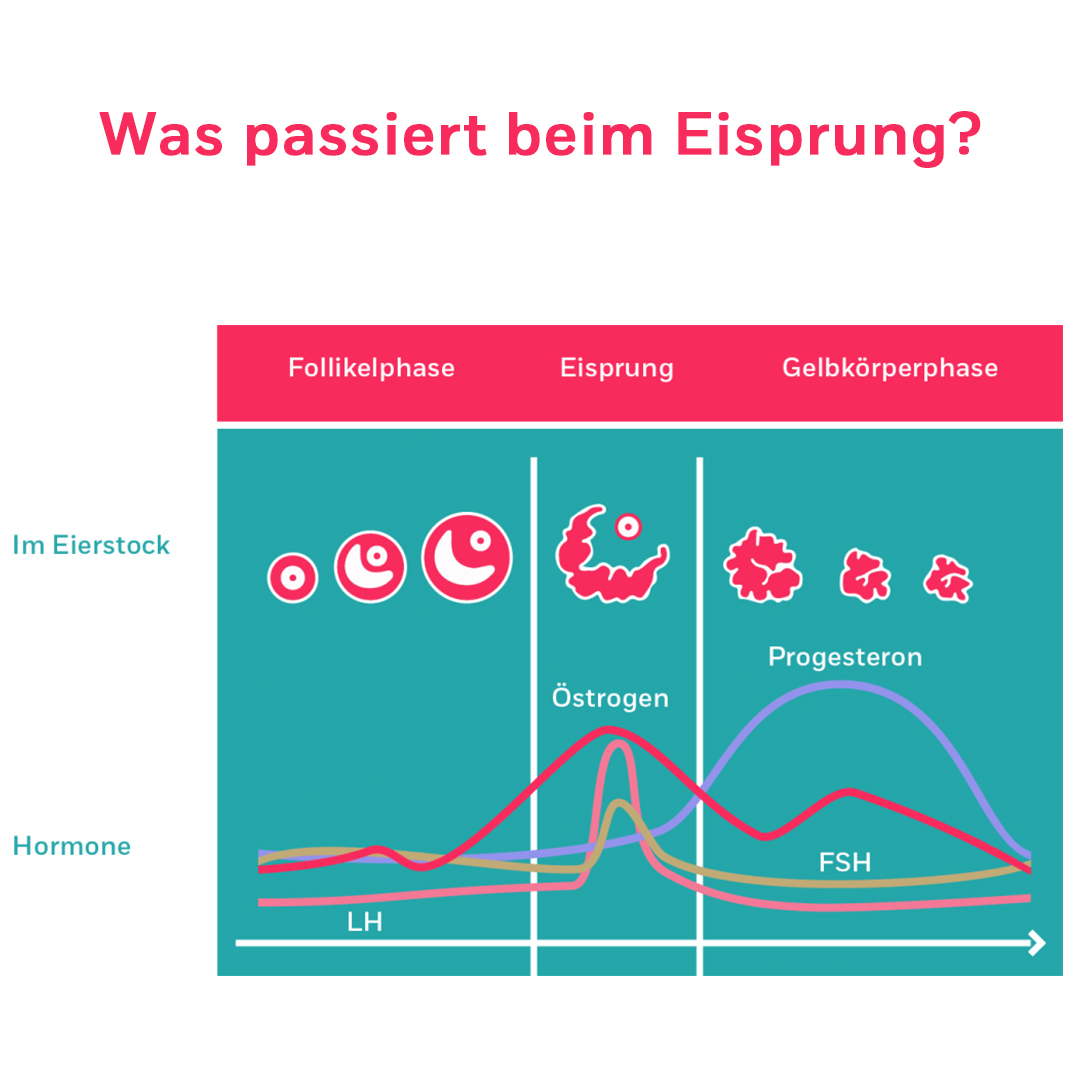 Was passiert beim Eisprung?

Follikelphase
Eisprung
Gelbkörperphase

Im Eierstock

Progesteron
Östrogen

Hormone
FSH
LH